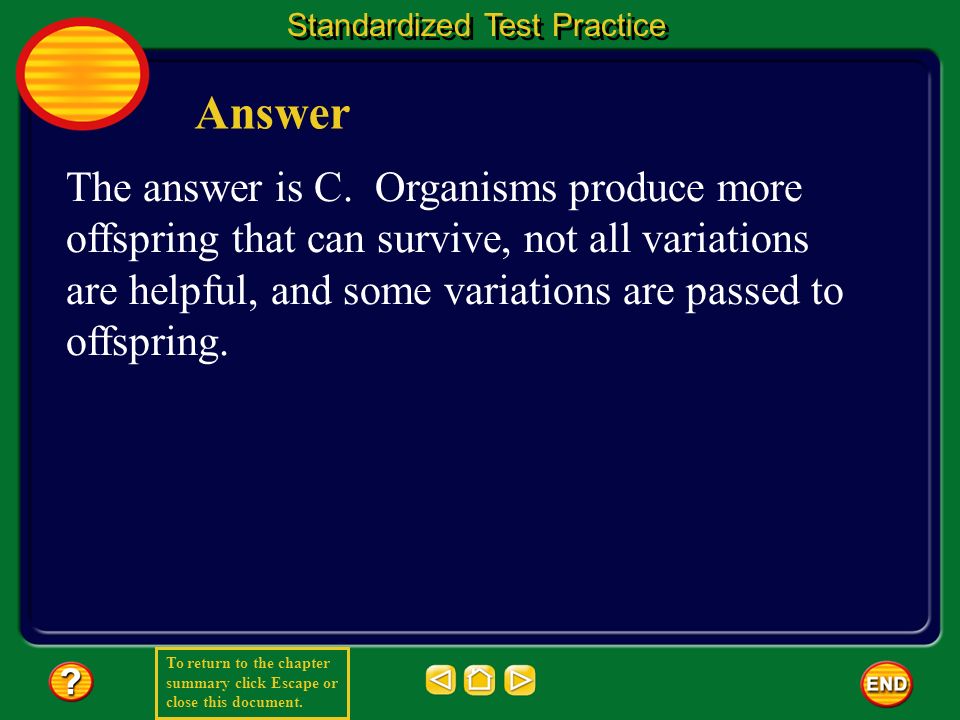 Standardized Test Practice

Answer

The answer is C. Organisms produce more offspring that can survive, not all variations are helpful, and some variations are passed to offspring.

?

To return to the chapter summary click Escape or close this document.

END